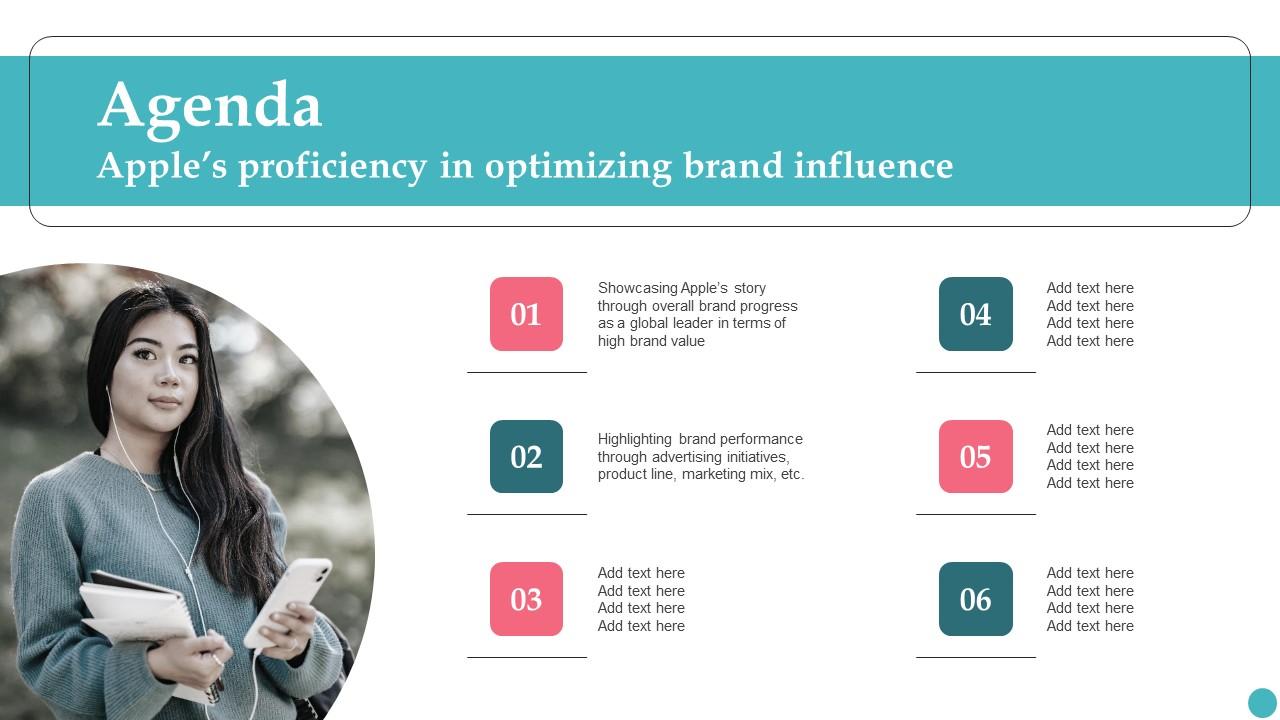 Agenda
Apple's proficiency in optimizing brand influence

01
Showcasing Apple's story through overall brand progress as a global leader in terms of high brand value

02
Highlighting brand performance through advertising initiatives, product line, marketing mix, etc.

03
Add text here
Add text here
Add text here
Add text here

04
Add text here
Add text here
Add text here
Add text here

05
Add text here
Add text here
Add text here
Add text here

06
Add text here
Add text here
Add text here
Add text here